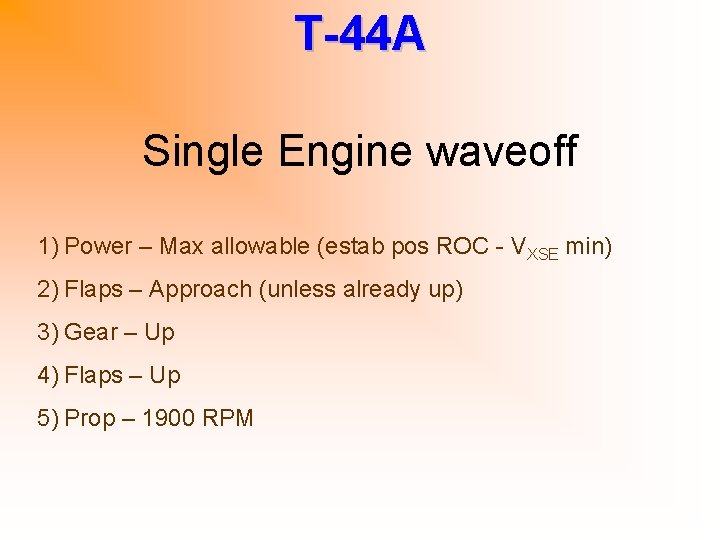 T-44A

Single Engine waveoff

1) Power – Max allowable (estab pos ROC - $V_{XSE}$ min)

2) Flaps – Approach (unless already up)

3) Gear – Up

4) Flaps – Up

5) Prop – 1900 RPM